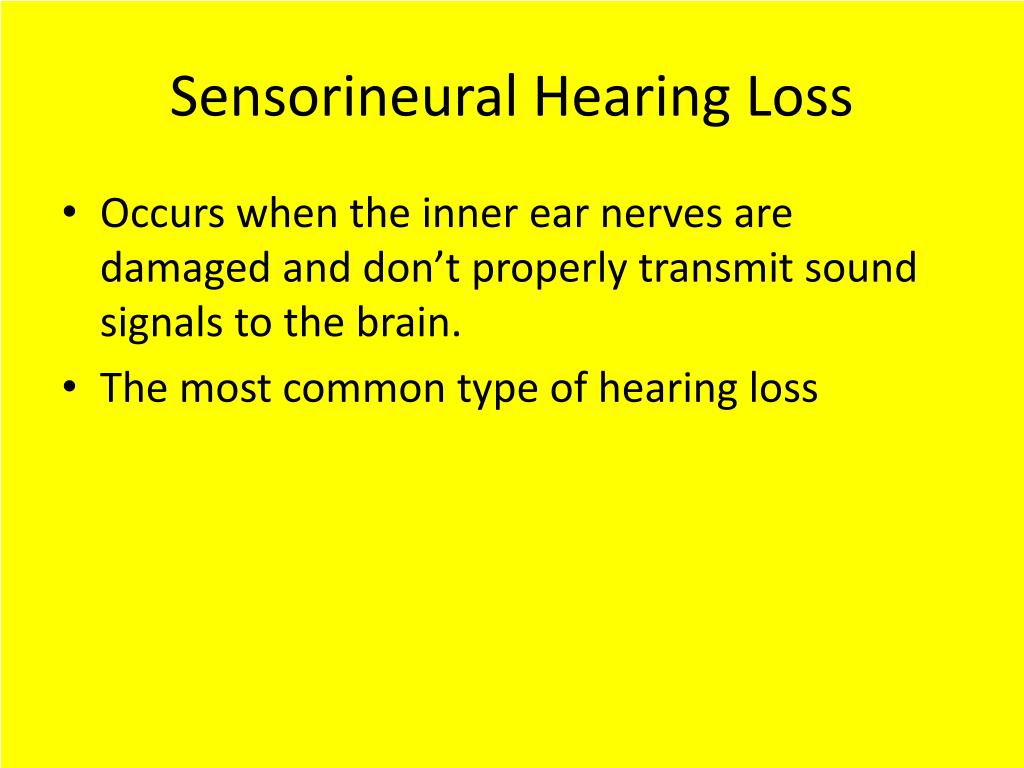 Sensorineural Hearing Loss

• Occurs when the inner ear nerves are damaged and don’t properly transmit sound signals to the brain.
• The most common type of hearing loss